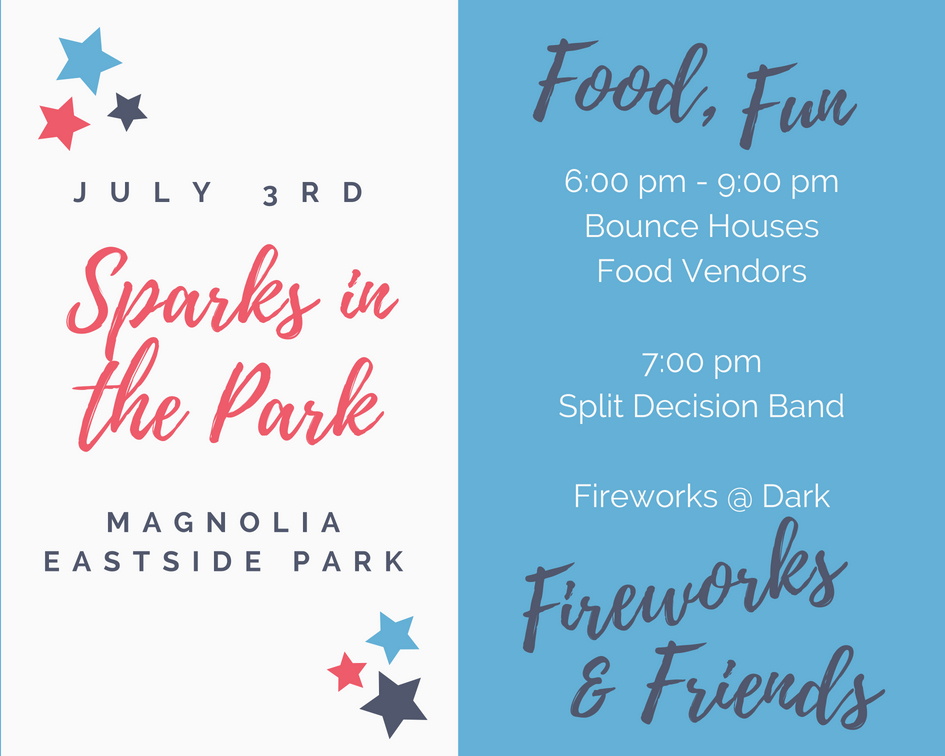 JULY 3RD

Sparks in the Park

MAGNOLIA EASTSIDE PARK

Food, Fun

6:00 pm - 9:00 pm
Bounce Houses
Food Vendors

7:00 pm
Split Decision Band

Fireworks @ Dark

Fireworks & Friends